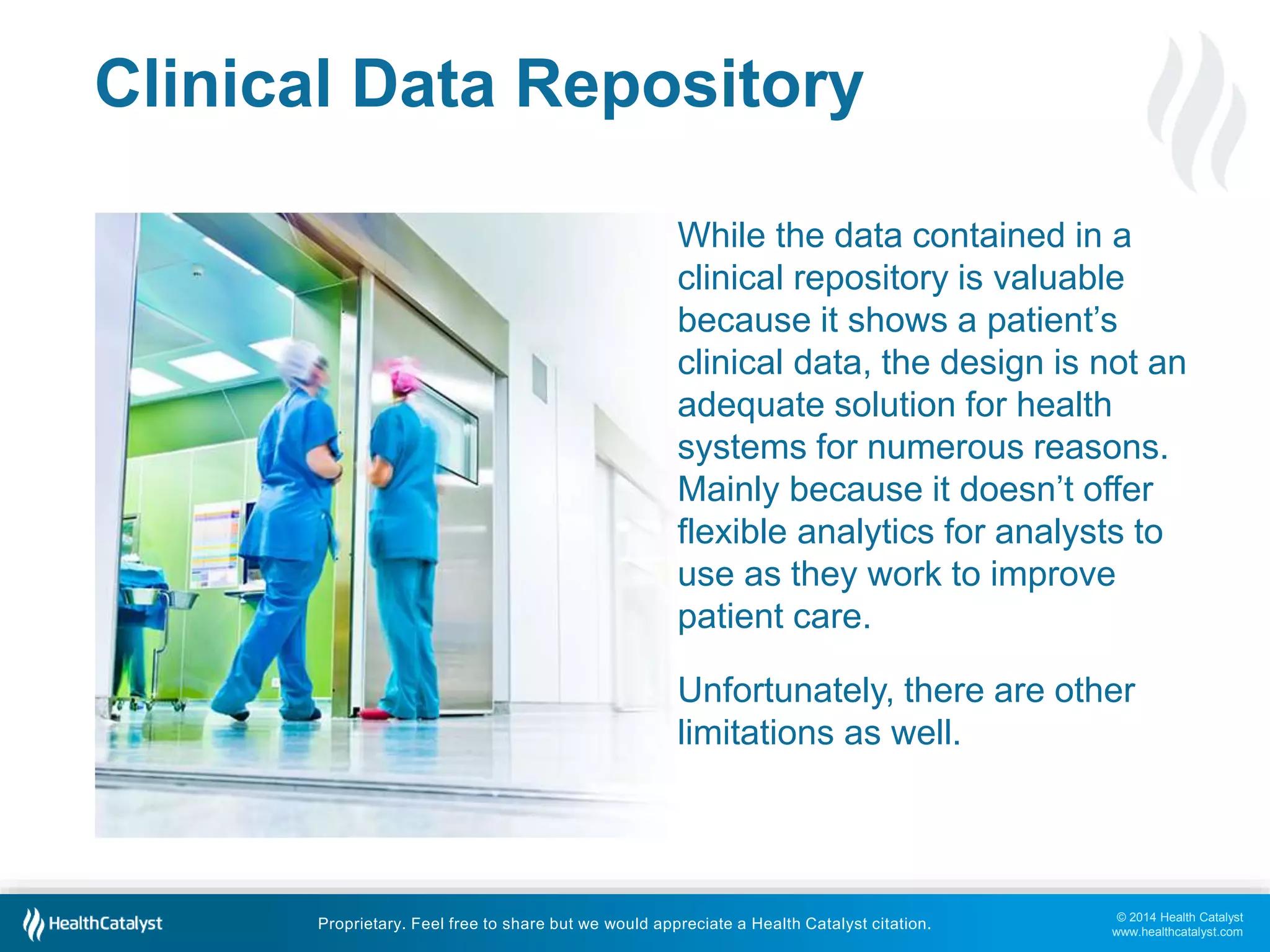 Clinical Data Repository

While the data contained in a clinical repository is valuable because it shows a patient’s clinical data, the design is not an adequate solution for health systems for numerous reasons. Mainly because it doesn’t offer flexible analytics for analysts to use as they work to improve patient care.

Unfortunately, there are other limitations as well.

HealthCatalyst

Proprietary. Feel free to share but we would appreciate a Health Catalyst citation.

© 2014 Health Catalyst
www.healthcatalyst.com